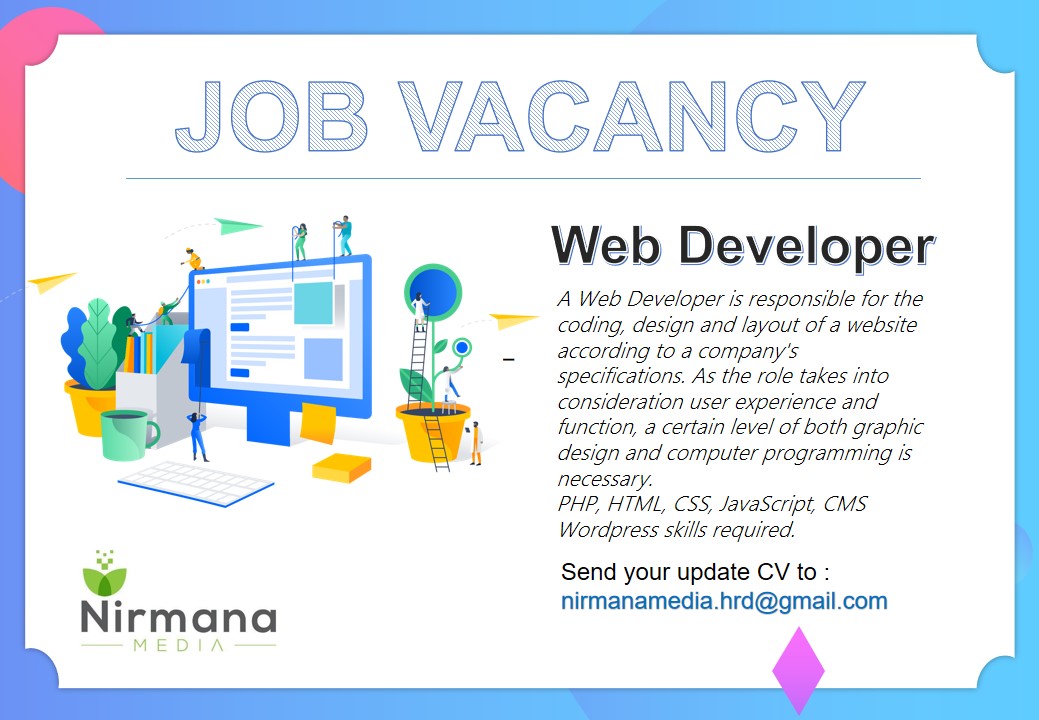 JOB VACANCY

Web Developer

A Web Developer is responsible for the coding, design and layout of a website according to a company's specifications. As the role takes into consideration user experience and function, a certain level of both graphic design and computer programming is necessary.
PHP, HTML, CSS, JavaScript, CMS Wordpress skills required.

Send your update CV to :
nirmanamedia.hrd@gmail.com

Nirmana
MEDIA